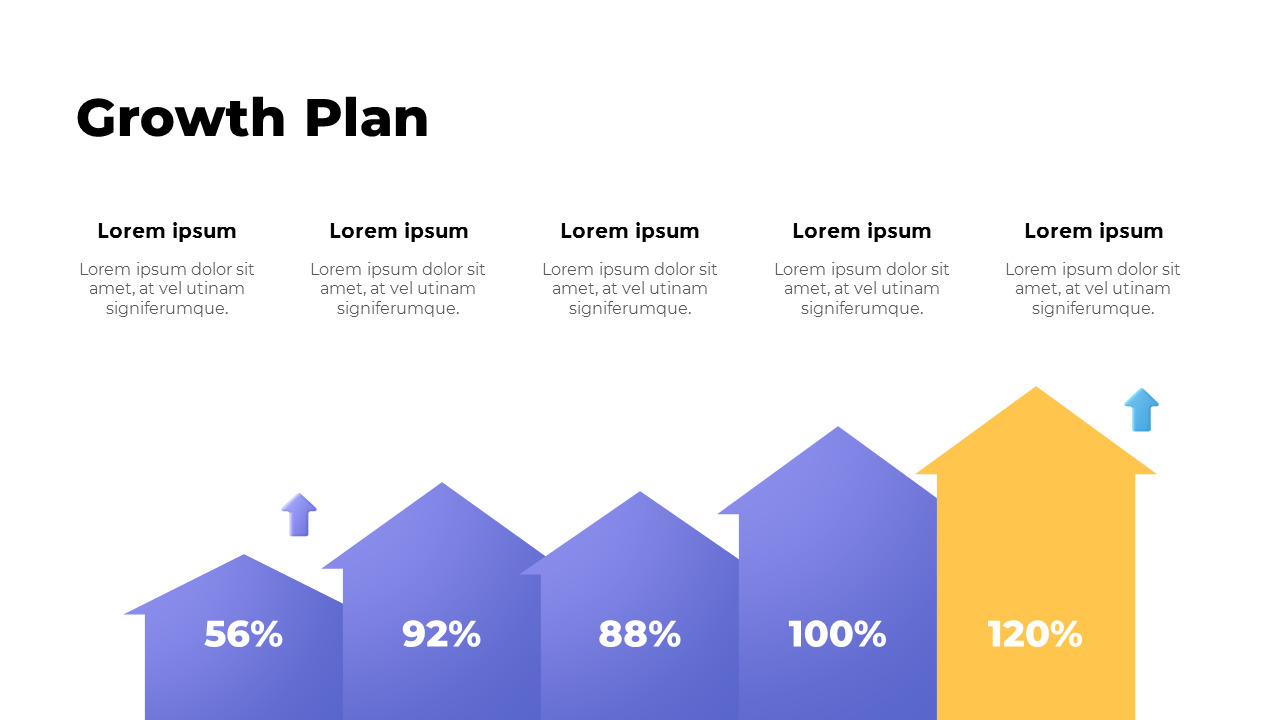 Growth Plan

Lorem ipsum

Lorem ipsum dolor sit amet, at vel utinam signiferumque.

Lorem ipsum

Lorem ipsum dolor sit amet, at vel utinam signiferumque.

Lorem ipsum

Lorem ipsum dolor sit amet, at vel utinam signiferumque.

Lorem ipsum

Lorem ipsum dolor sit amet, at vel utinam signiferumque.

Lorem ipsum

Lorem ipsum dolor sit amet, at vel utinam signiferumque.

56%

92%

88%

100%

120%